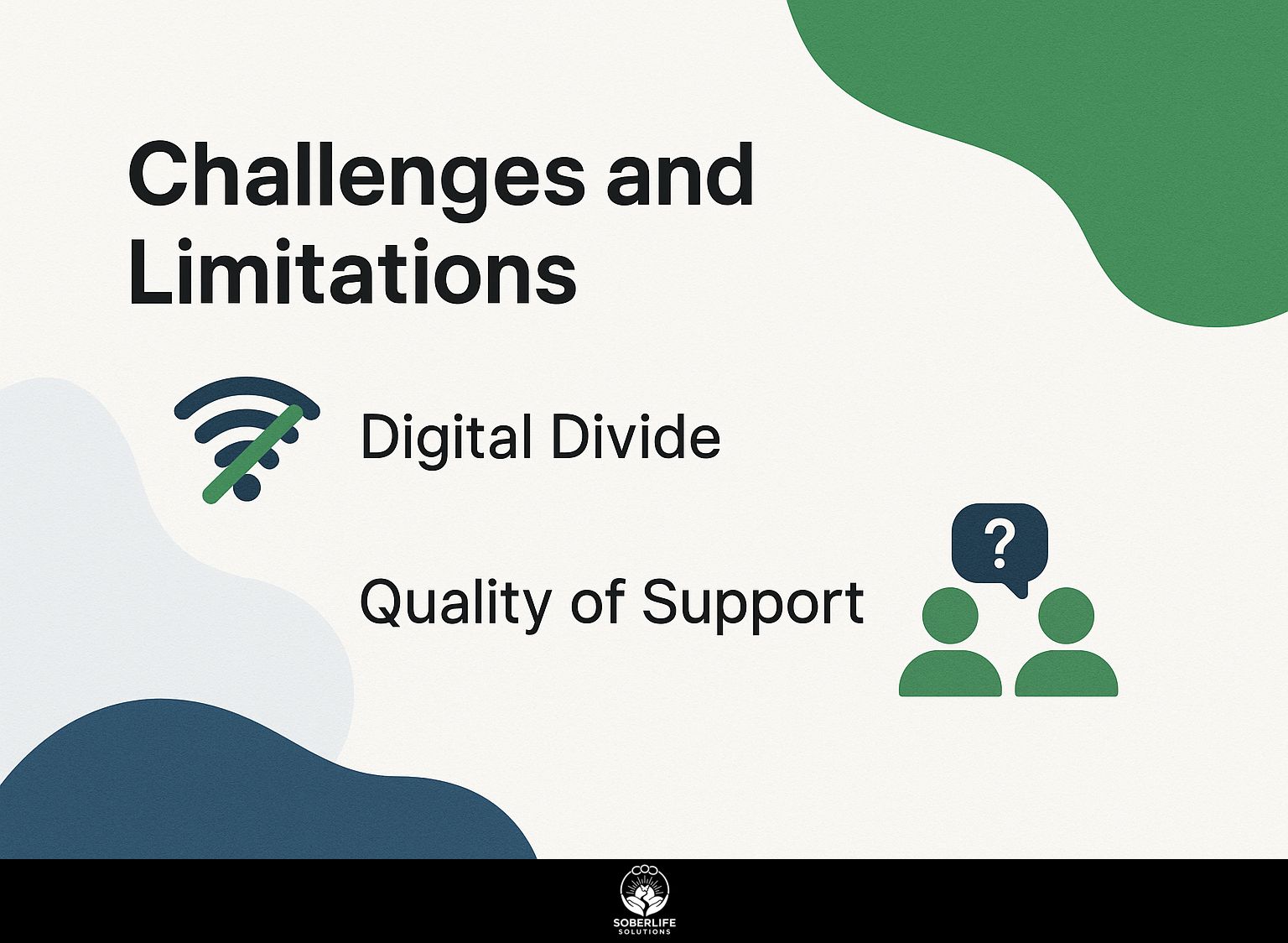 Challenges and Limitations

Digital Divide

Quality of Support

?

SOBERLIFE
SOLUTIONS